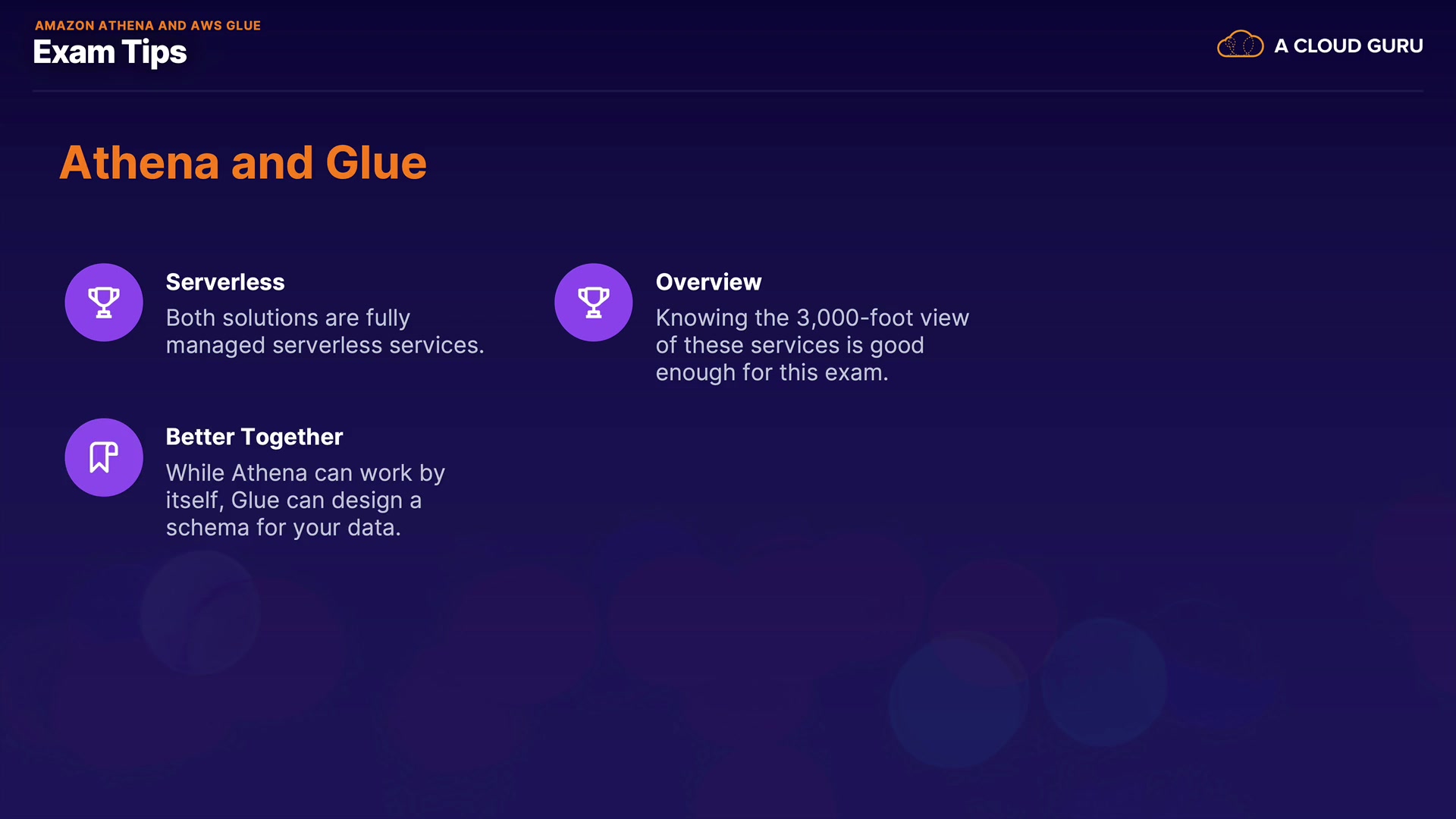 AMAZON ATHENA AND AWS GLUE
Exam Tips

A CLOUD GURU

Athena and Glue

Serverless
Both solutions are fully managed serverless services.

Better Together
While Athena can work by itself, Glue can design a schema for your data.

Overview
Knowing the 3,000-foot view of these services is good enough for this exam.